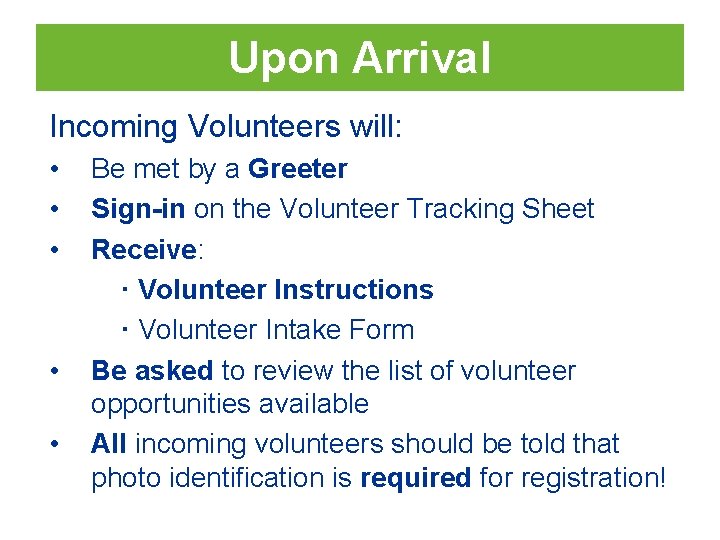 Upon Arrival

Incoming Volunteers will:

• Be met by a Greeter
• Sign-in on the Volunteer Tracking Sheet
• Receive:
  · Volunteer Instructions
  · Volunteer Intake Form
• Be asked to review the list of volunteer opportunities available
• All incoming volunteers should be told that photo identification is required for registration!